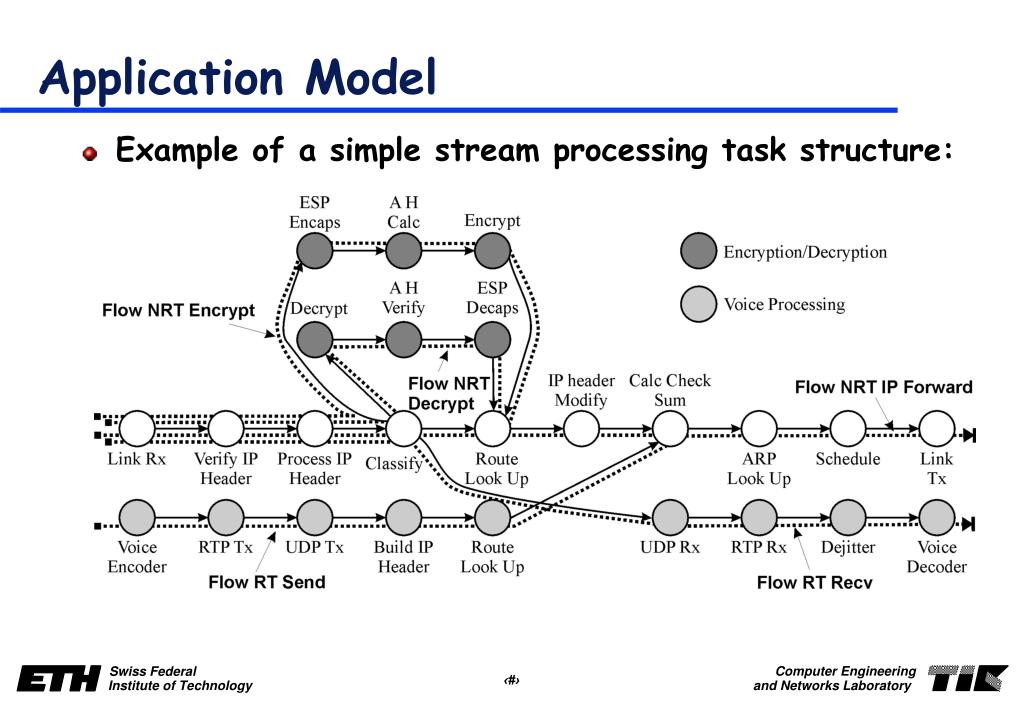 Application Model

Example of a simple stream processing task structure:

ESP Encaps
A H Calc
Encrypt
Encryption/Decryption
Voice Processing
Flow NRT Encrypt
Decrypt
A H Verify
ESP Decaps
Flow NRT Decrypt
IP header Modify
Calc Check Sum
Flow NRT IP Forward
Link Rx
Verify IP Header
Process IP Header
Classify
Route Look Up
ARP Look Up
Schedule
Link Tx
Voice Encoder
RTP Tx
UDP Tx
Build IP Header
Route Look Up
UDP Rx
RTP Rx
Dejitter
Voice Decoder
Flow RT Send
Flow RT Recv

ETH Swiss Federal Institute of Technology
‹#›
Computer Engineering and Networks Laboratory
TIK